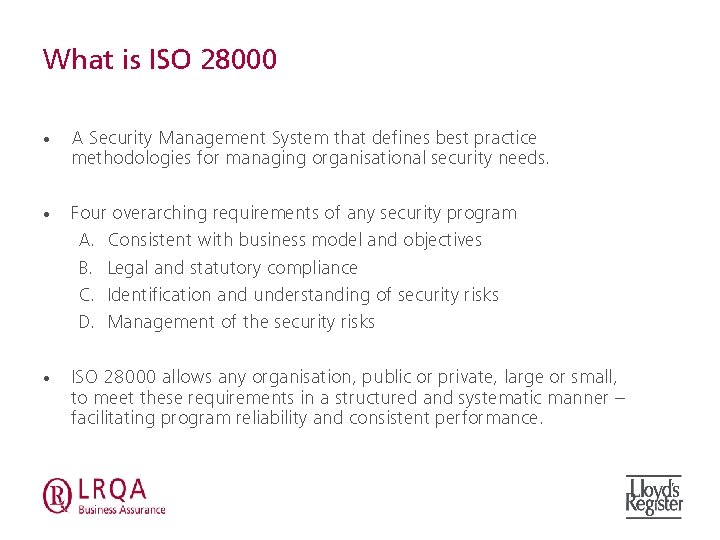 What is ISO 28000

• A Security Management System that defines best practice methodologies for managing organisational security needs.

• Four overarching requirements of any security program
A. Consistent with business model and objectives
B. Legal and statutory compliance
C. Identification and understanding of security risks
D. Management of the security risks

• ISO 28000 allows any organisation, public or private, large or small, to meet these requirements in a structured and systematic manner – facilitating program reliability and consistent performance.

LRQA
Business Assurance

Lloyd's Register